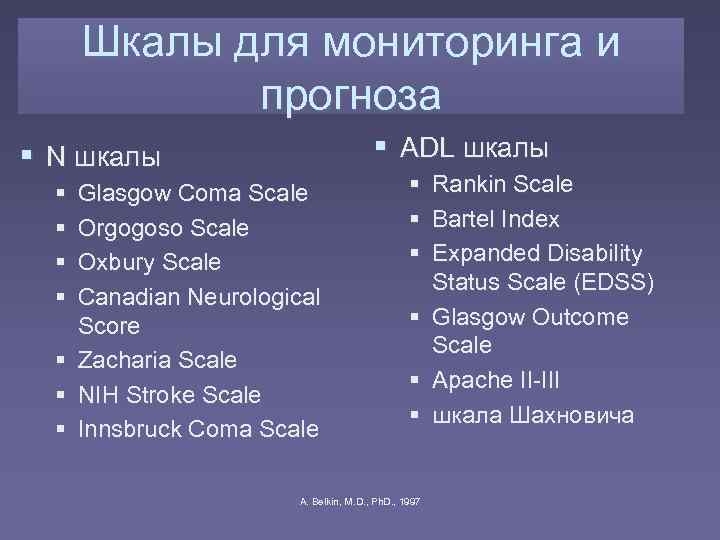 Шкалы для мониторинга и прогноза

▪ N шкалы
▪ Glasgow Coma Scale
▪ Orgogoso Scale
▪ Oxbury Scale
▪ Canadian Neurological Score
▪ Zacharia Scale
▪ NIH Stroke Scale
▪ Innsbruck Coma Scale

▪ ADL шкалы
▪ Rankin Scale
▪ Bartel Index
▪ Expanded Disability Status Scale (EDSS)
▪ Glasgow Outcome Scale
▪ Apache II-III
▪ шкала Шахновича

A. Belkin, M.D., PhD., 1997